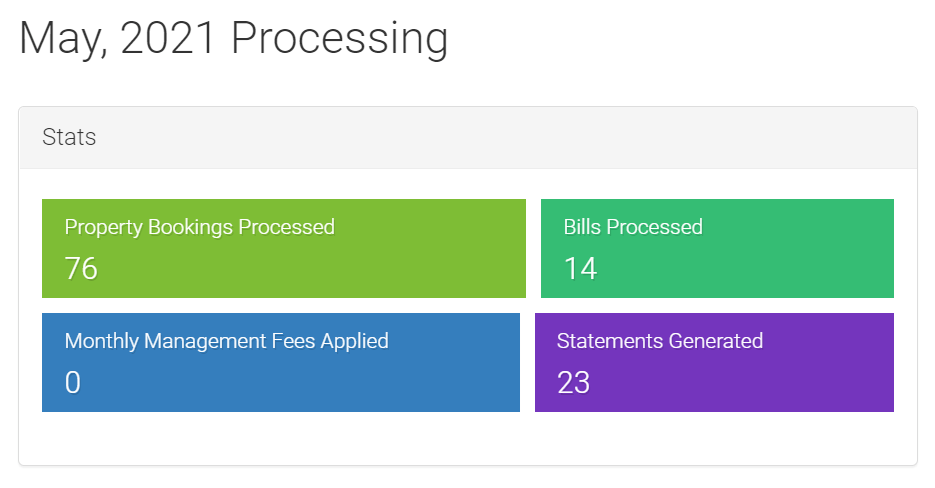 May, 2021 Processing

Stats

Property Bookings Processed
76

Bills Processed
14

Monthly Management Fees Applied
0

Statements Generated
23